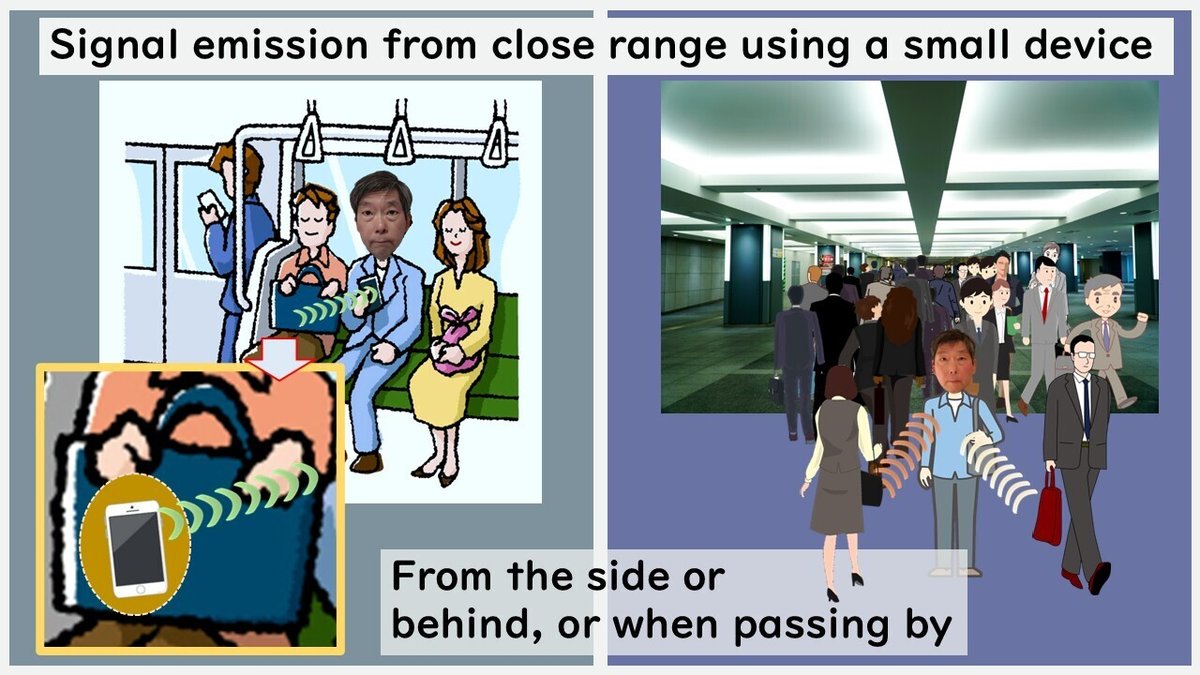 Signal emission from close range using a small device

From the side or behind, or when passing by